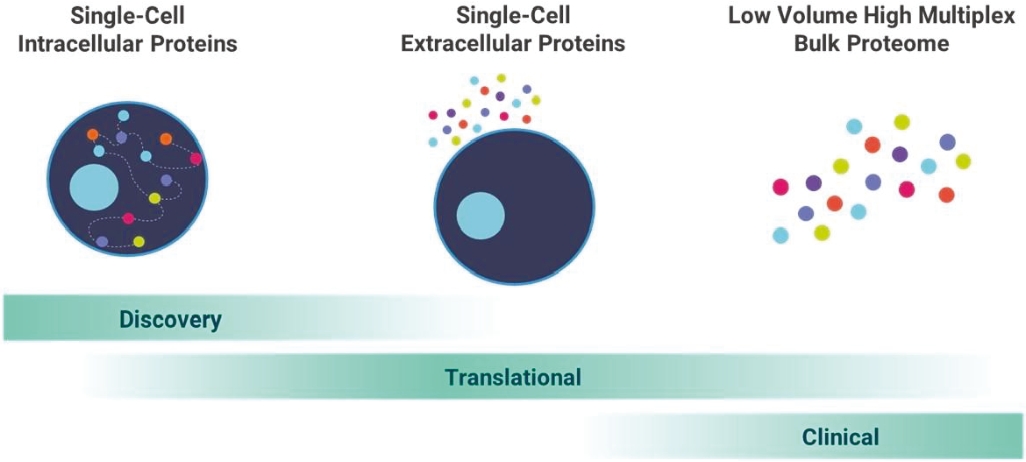 Single-Cell Intracellular Proteins

Single-Cell Extracellular Proteins

Low Volume High Multiplex Bulk Proteome

Discovery

Translational

Clinical